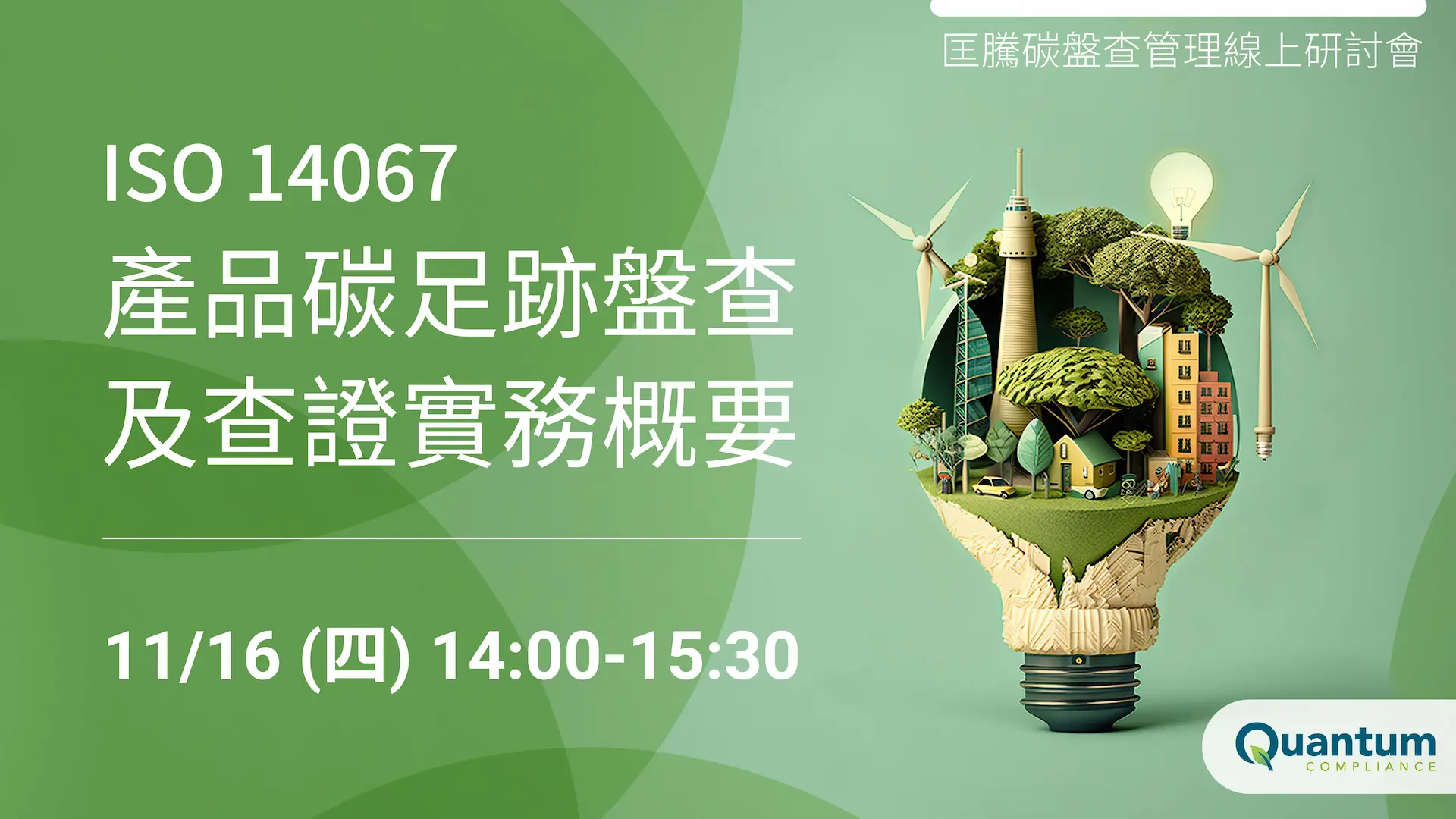 匡騰碳盤查管理線上研討會

ISO 14067
產品碳足跡盤查
及查證實務概要

11/16 (四) 14:00-15:30

Quantum
COMPLIANCE